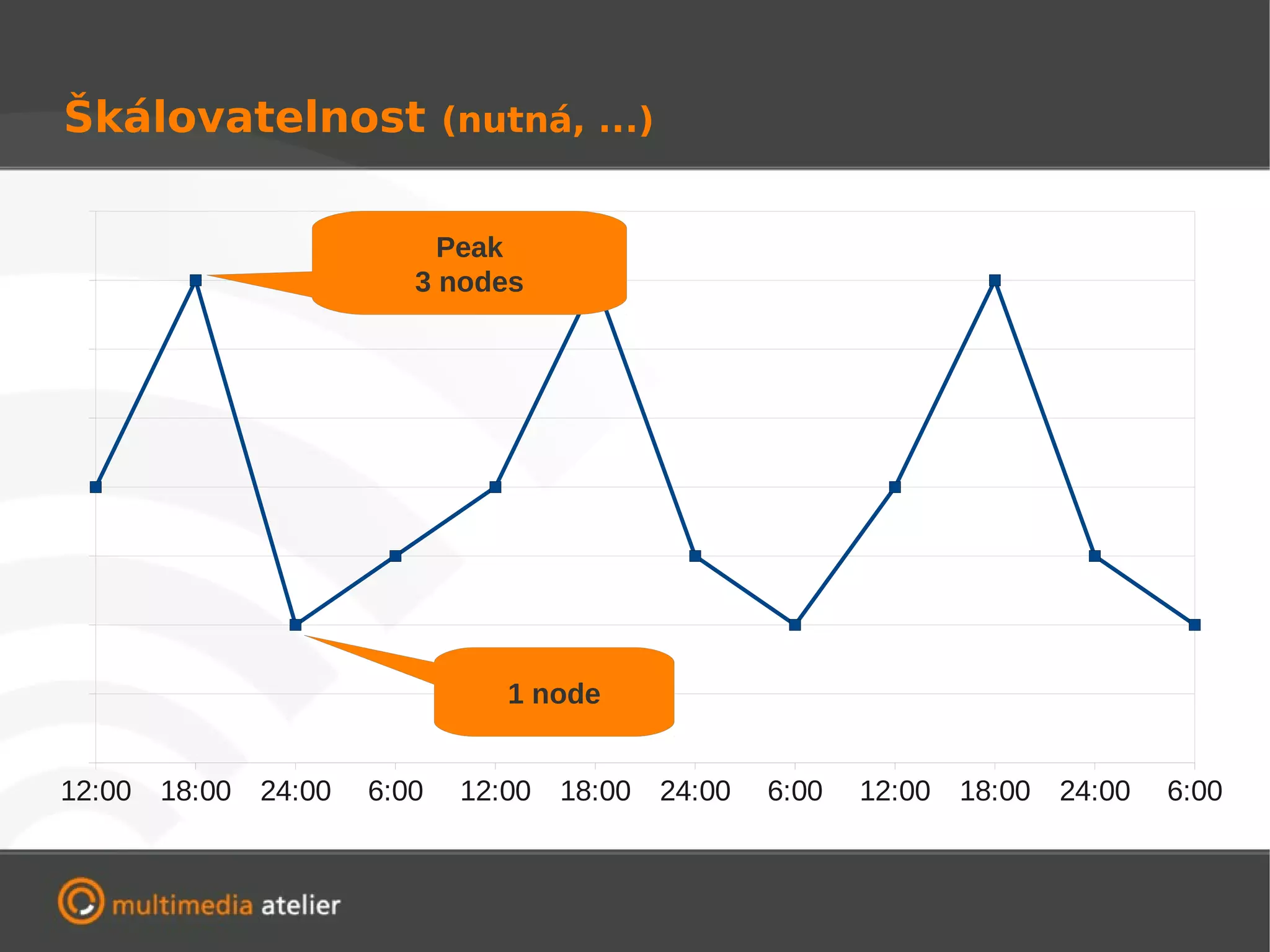 Škálovatelnost (nutná, ...)

Peak
3 nodes

1 node

12:00 18:00 24:00 6:00 12:00 18:00 24:00 6:00 12:00 18:00 24:00 6:00

multimedia atelier